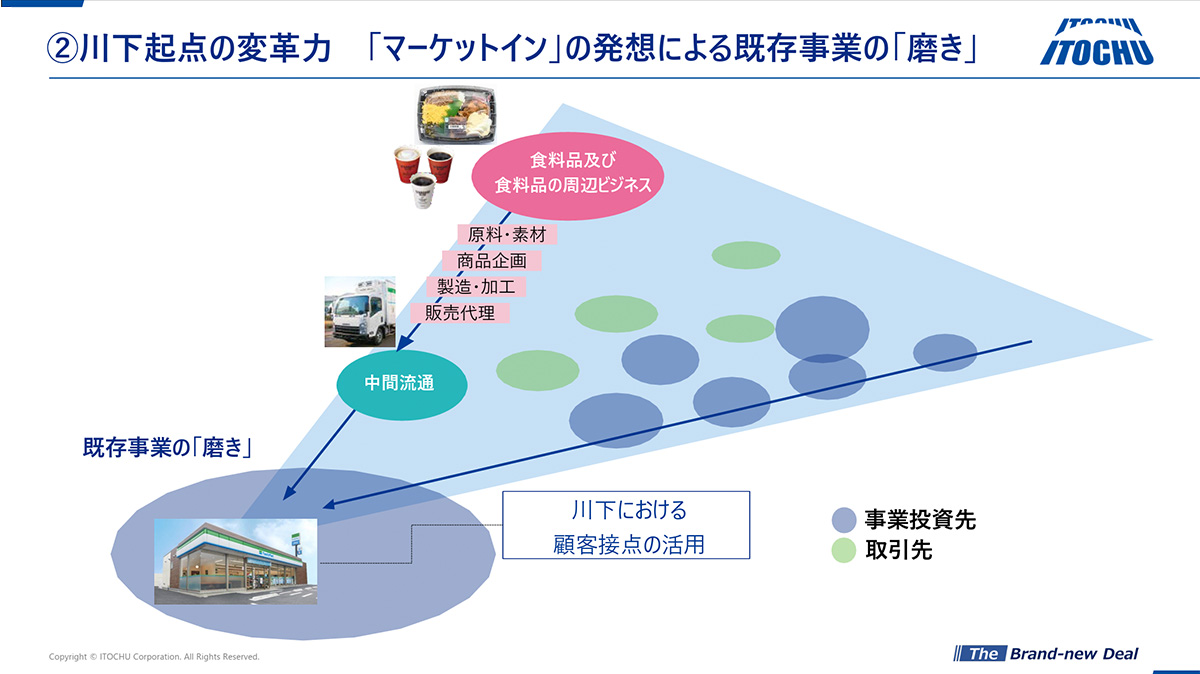 ②川下起点の変革力　「マーケットイン」の発想による既存事業の「磨き」

ITOCHU

食料品及び
食料品の周辺ビジネス

原料・素材
商品企画
製造・加工
販売代理

中間流通

既存事業の「磨き」

川下における
顧客接点の活用

事業投資先
取引先

Copyright © ITOCHU Corporation. All Rights Reserved.

The Brand-new Deal